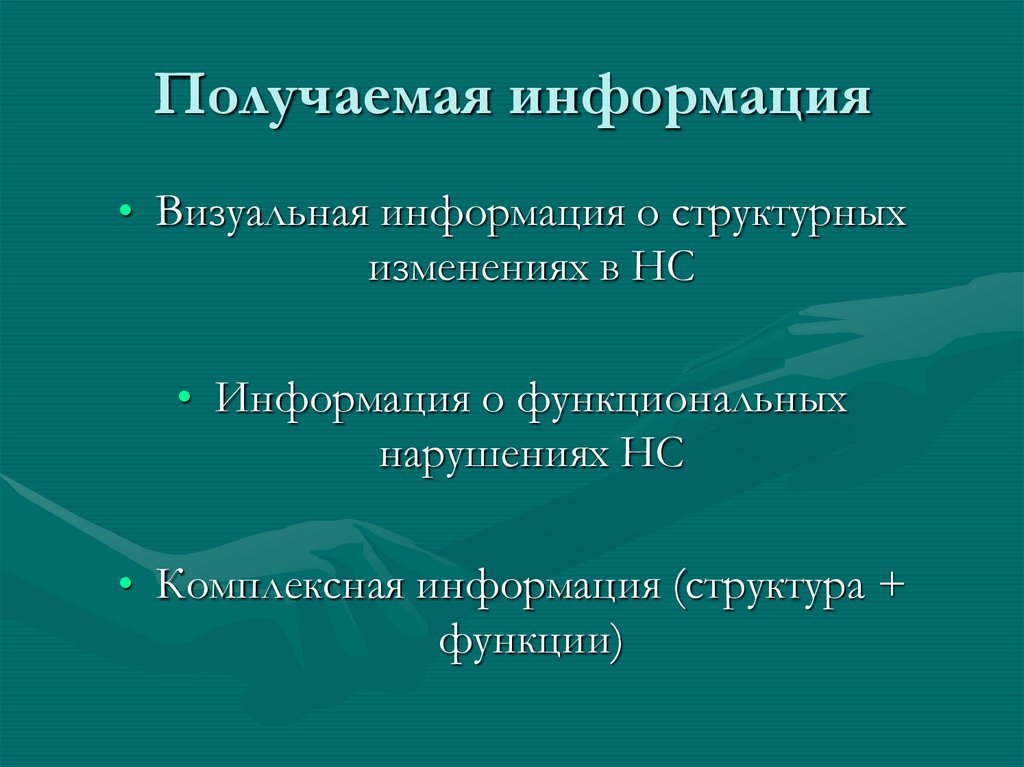 Получаемая информация

• Визуальная информация о структурных изменениях в НС

• Информация о функциональных нарушениях НС

• Комплексная информация (структура + функции)